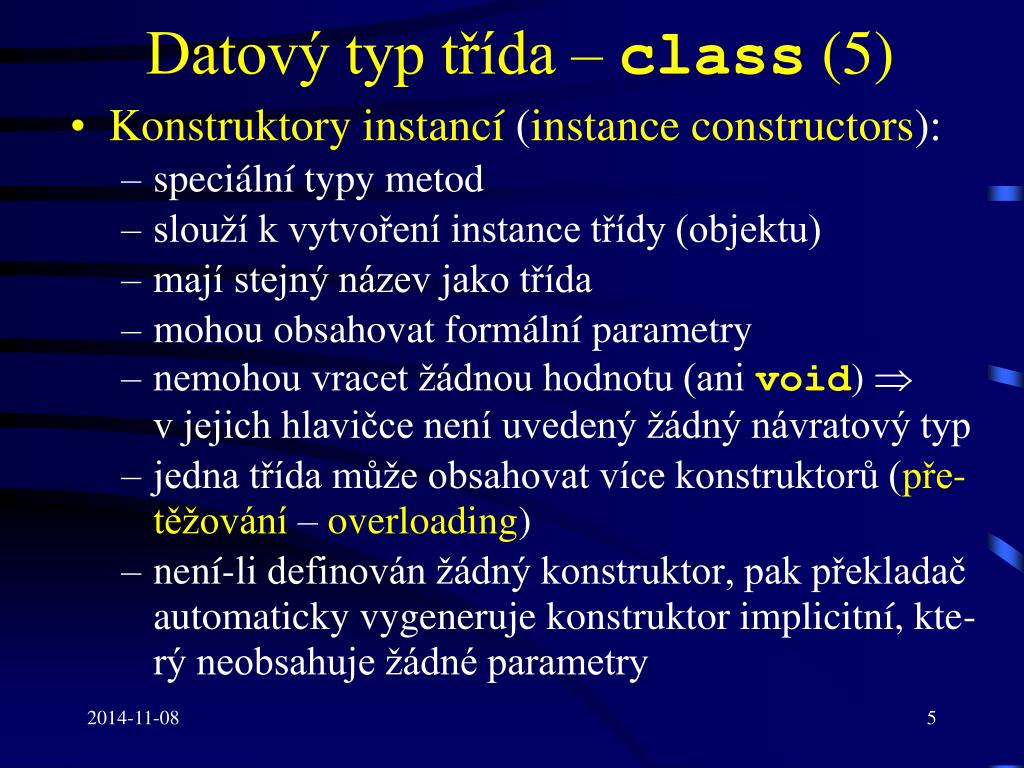 Datový typ třída – class (5)

• Konstruktory instancí (instance constructors):
– speciální typy metod
– slouží k vytvoření instance třídy (objektu)
– mají stejný název jako třída
– mohou obsahovat formální parametry
– nemohou vracet žádnou hodnotu (ani void) $\Rightarrow$ v jejich hlavičce není uvedený žádný návratový typ
– jedna třída může obsahovat více konstruktorů (přetěžování – overloading)
– není-li definován žádný konstruktor, pak překladač automaticky vygeneruje konstruktor implicitní, který neobsahuje žádné parametry

2014-11-08

5